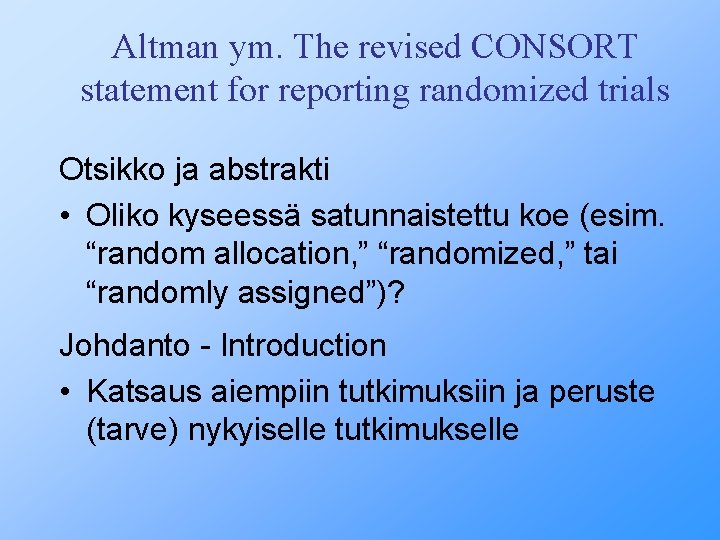 Altman ym. The revised CONSORT statement for reporting randomized trials

Otsikko ja abstrakti

• Oliko kyseessä satunnaistettu koe (esim. “random allocation,” “randomized,” tai “randomly assigned”)?

Johdanto - Introduction

• Katsaus aiempiin tutkimuksiin ja peruste (tarve) nykyiselle tutkimukselle